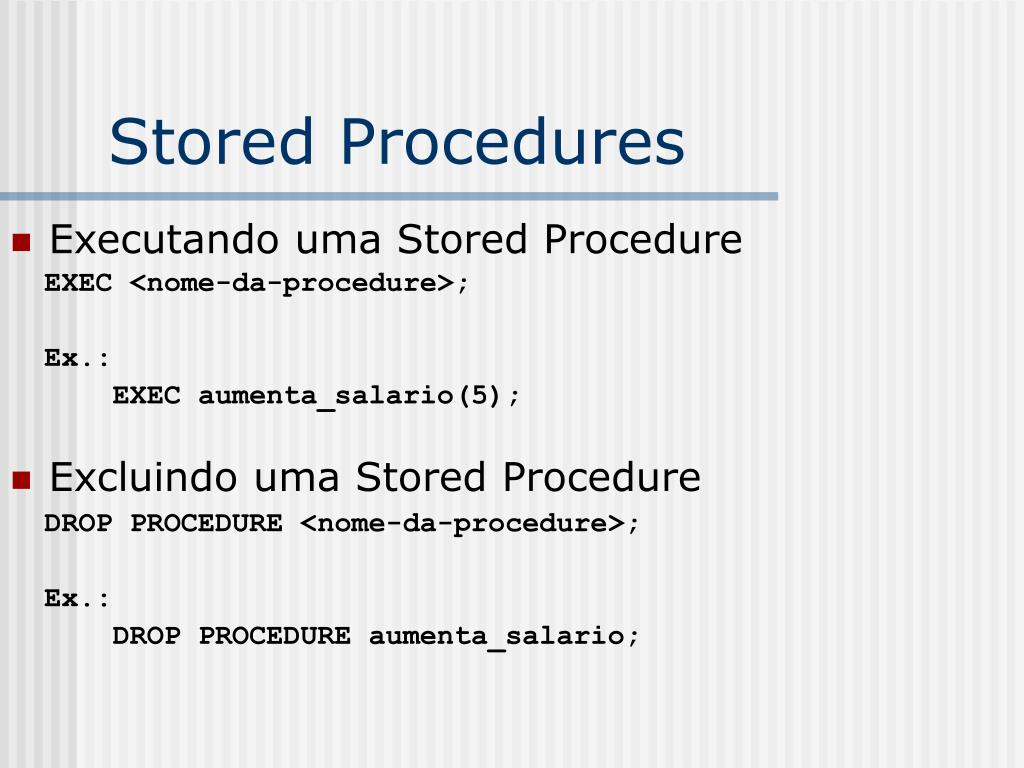 Stored Procedures

Executando uma Stored Procedure
EXEC <nome-da-procedure>;

Ex.:
EXEC aumenta_salario(5);

Excluindo uma Stored Procedure
DROP PROCEDURE <nome-da-procedure>;

Ex.:
DROP PROCEDURE aumenta_salario;